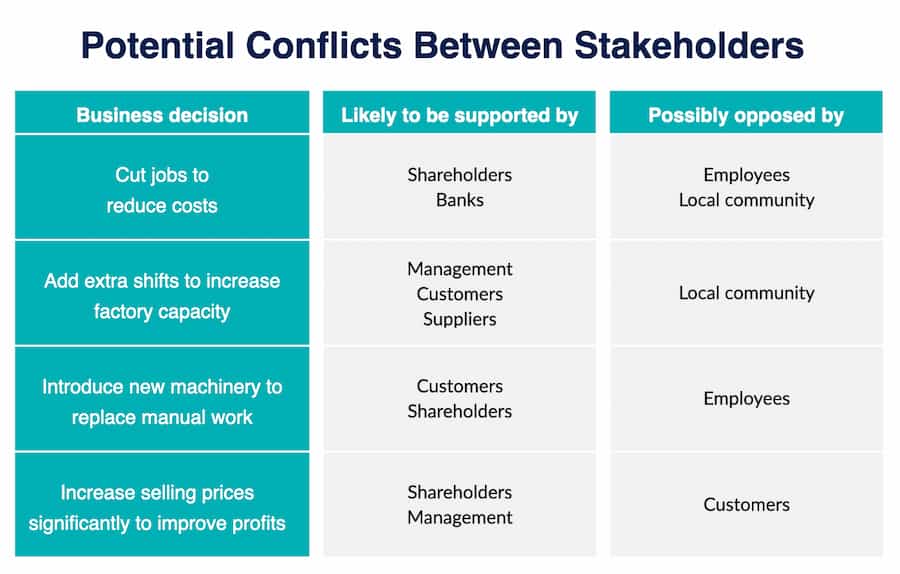 Potential Conflicts Between Stakeholders

| Business decision | Likely to be supported by | Possibly opposed by |
|---|---|---|
| Cut jobs to reduce costs | Shareholders Banks | Employees Local community |
| Add extra shifts to increase factory capacity | Management Customers Suppliers | Local community |
| Introduce new machinery to replace manual work | Customers Shareholders | Employees |
| Increase selling prices significantly to improve profits | Shareholders Management | Customers |